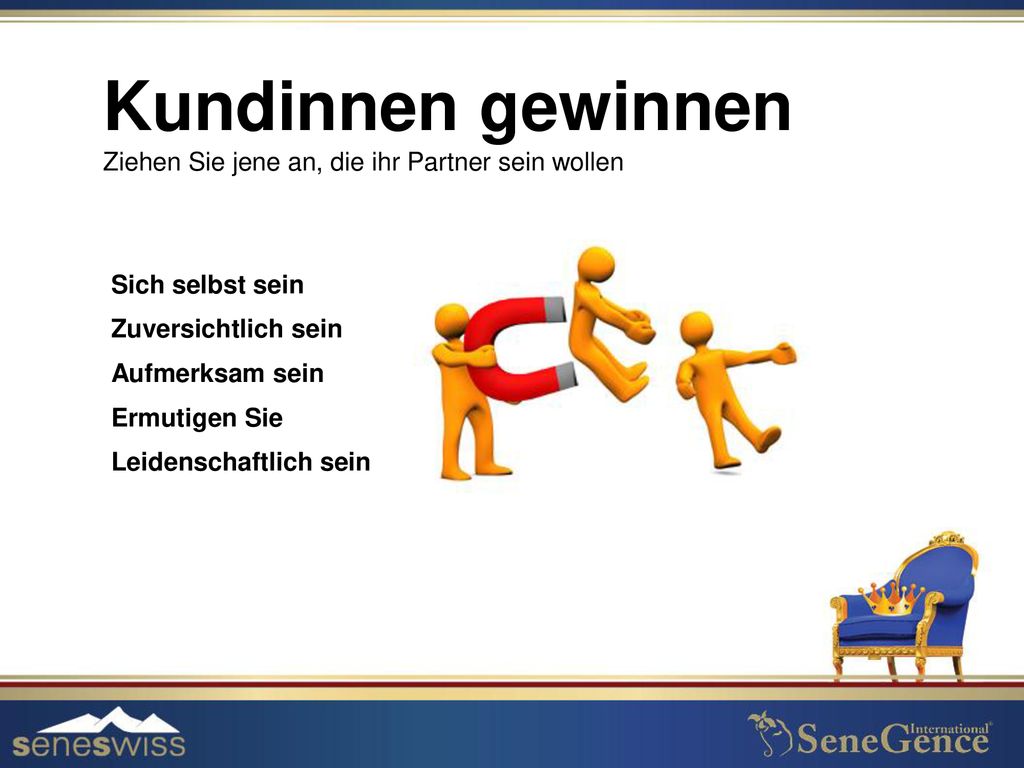 Kundinnen gewinnen
Ziehen Sie jene an, die ihr Partner sein wollen

Sich selbst sein
Zuversichtlich sein
Aufmerksam sein
Ermutigen Sie
Leidenschaftlich sein

seneswiss

SeneGence International®